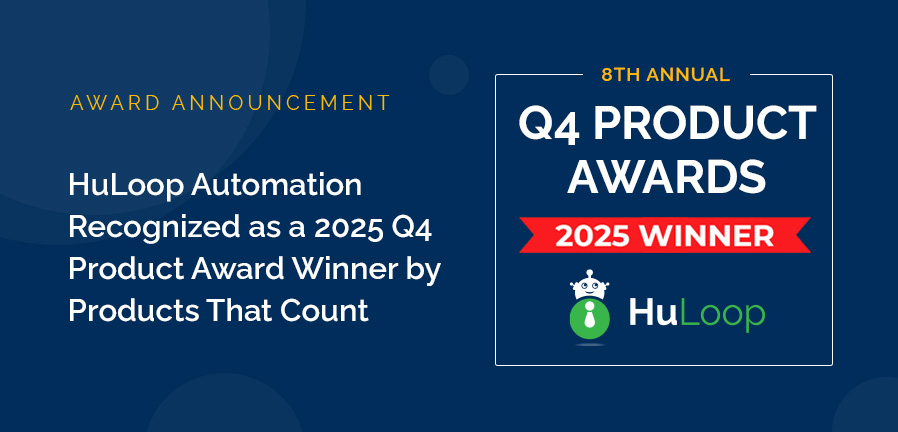 AWARD ANNOUNCEMENT

HuLoop Automation Recognized as a 2025 Q4 Product Award Winner by Products That Count

8TH ANNUAL

Q4 PRODUCT AWARDS

2025 WINNER

HuLoop